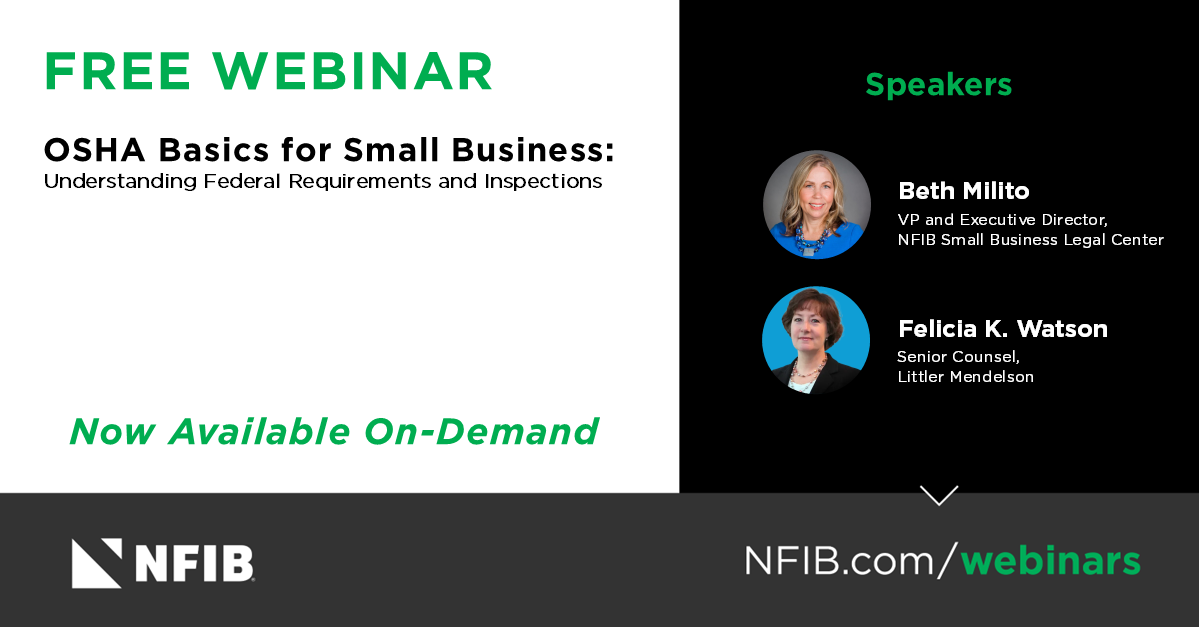 FREE WEBINAR

OSHA Basics for Small Business:
Understanding Federal Requirements and Inspections

Now Available On-Demand

Speakers

Beth Milito
VP and Executive Director,
NFIB Small Business Legal Center

Felicia K. Watson
Senior Counsel,
Littler Mendelson

NFIB

NFIB.com/webinars